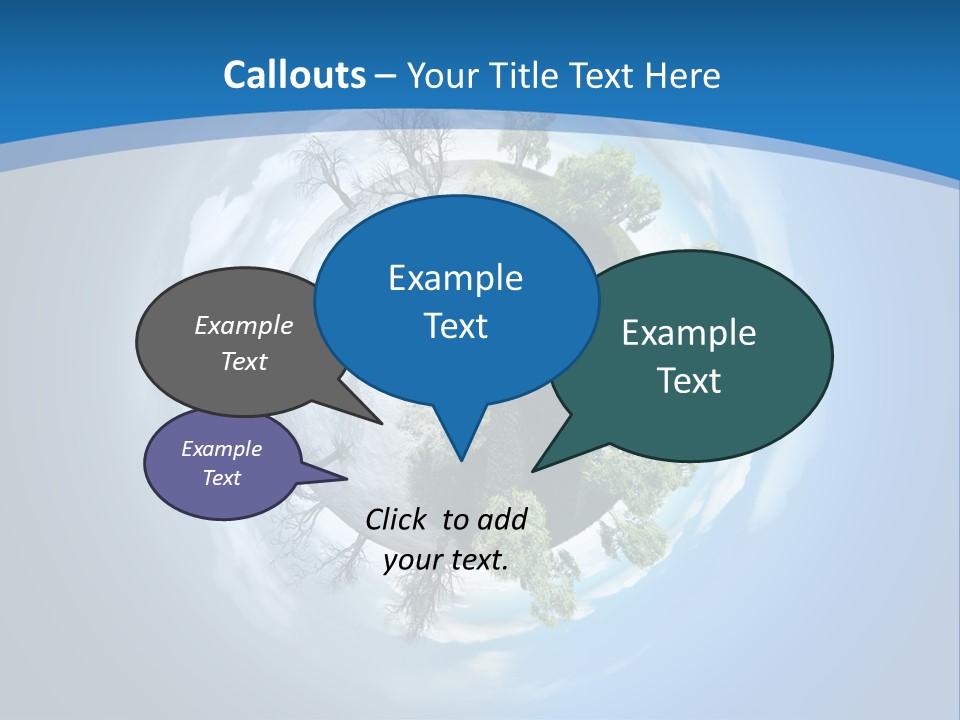 Callouts – Your Title Text Here

Example Text

Example Text

Example Text

Example Text

Click to add your text.